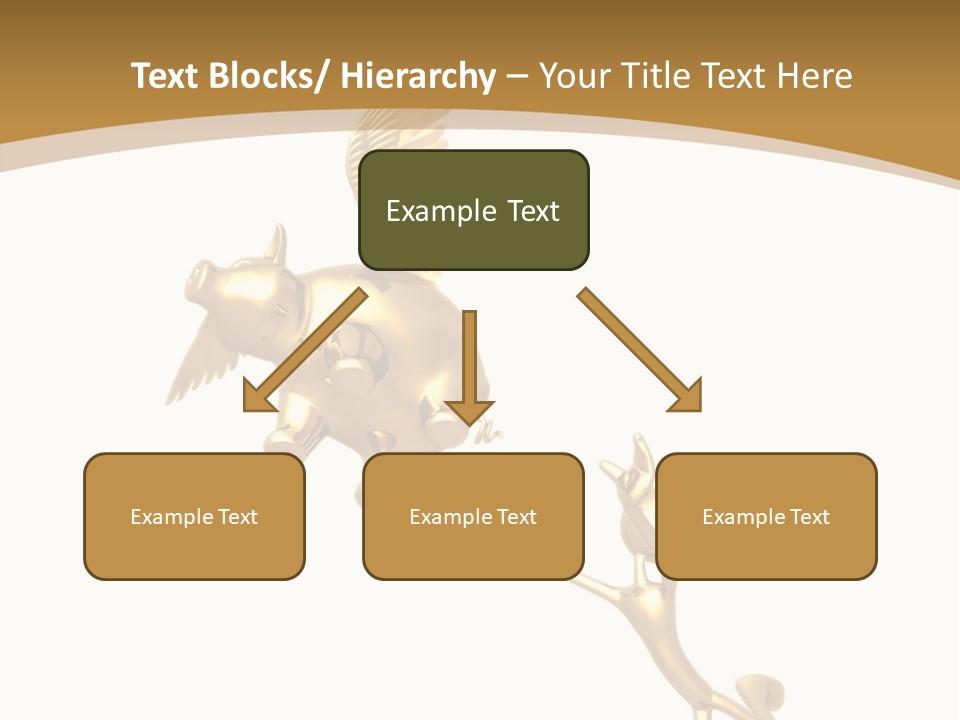 Text Blocks/ Hierarchy – Your Title Text Here

Example Text

Example Text

Example Text

Example Text